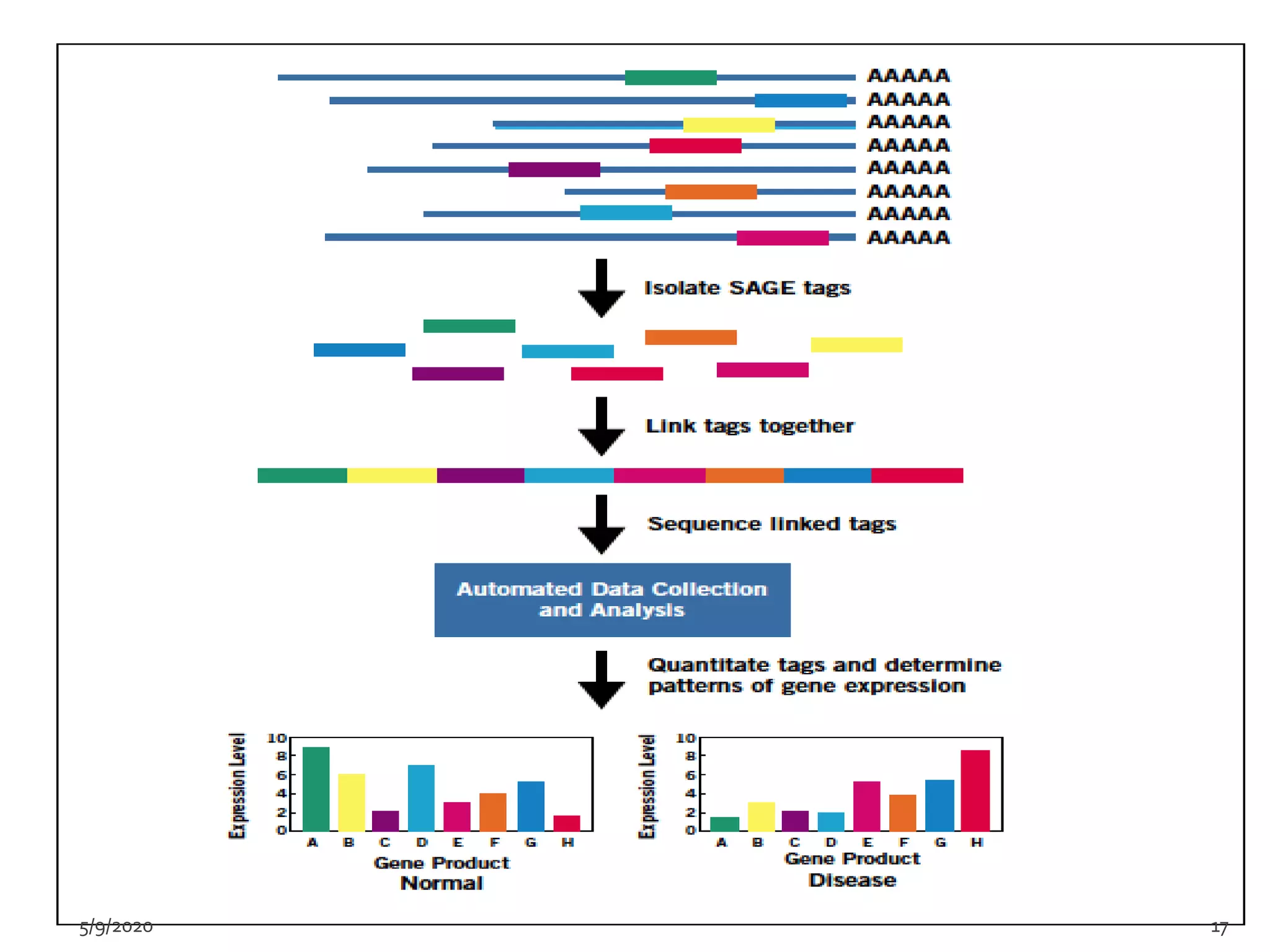 AAAAA
AAAAA
AAAAA
AAAAA
AAAAA
AAAAA
AAAAA
AAAAA

Isolate SAGE tags

Link tags together

Sequence linked tags

Automated Data Collection and Analysis

Quantitate tags and determine patterns of gene expression

Expression Level
10
8
6
4
2
0
A B C D E F G H
Gene Product
Normal

Expression Level
10
8
6
4
2
0
A B C D E F G H
Gene Product
Disease

5/9/2020

17